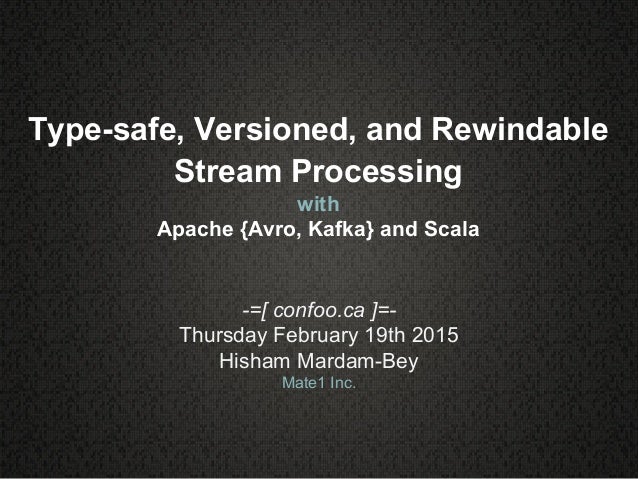 Type-safe, Versioned, and Rewindable Stream Processing

with

Apache {Avro, Kafka} and Scala

-=[ confoo.ca ]=-

Thursday February 19th 2015

Hisham Mardam-Bey

Mate1 Inc.